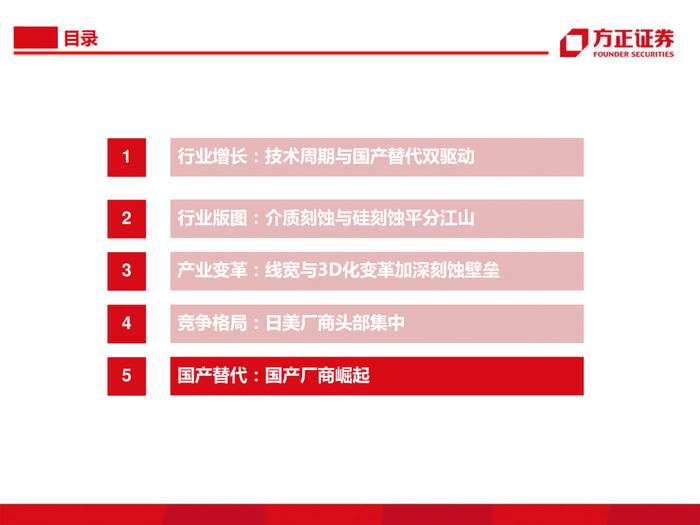 目录

方正证券
FOUNDER SECURITIES

1 行业增长：技术周期与国产替代双驱动

2 行业版图：介质刻蚀与硅刻蚀平分江山

3 产业变革：线宽与3D化变革加深刻蚀壁垒

4 竞争格局：日美厂商头部集中

5 国产替代：国产厂商崛起